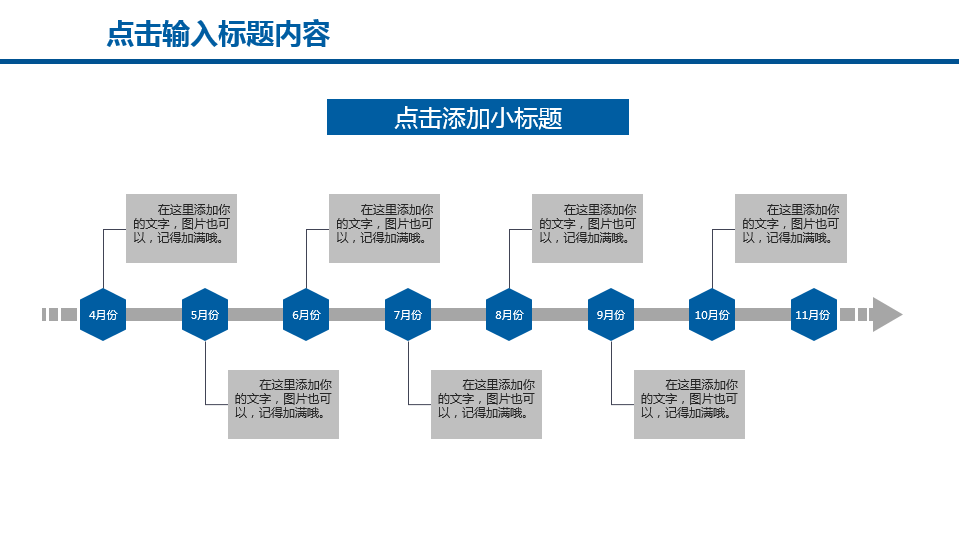 点击输入标题内容

点击添加小标题

在这里添加你的文字，图片也可以，记得加满哦。

在这里添加你的文字，图片也可以，记得加满哦。

在这里添加你的文字，图片也可以，记得加满哦。

在这里添加你的文字，图片也可以，记得加满哦。

4月份

5月份

6月份

7月份

8月份

9月份

10月份

11月份

在这里添加你的文字，图片也可以，记得加满哦。

在这里添加你的文字，图片也可以，记得加满哦。

在这里添加你的文字，图片也可以，记得加满哦。